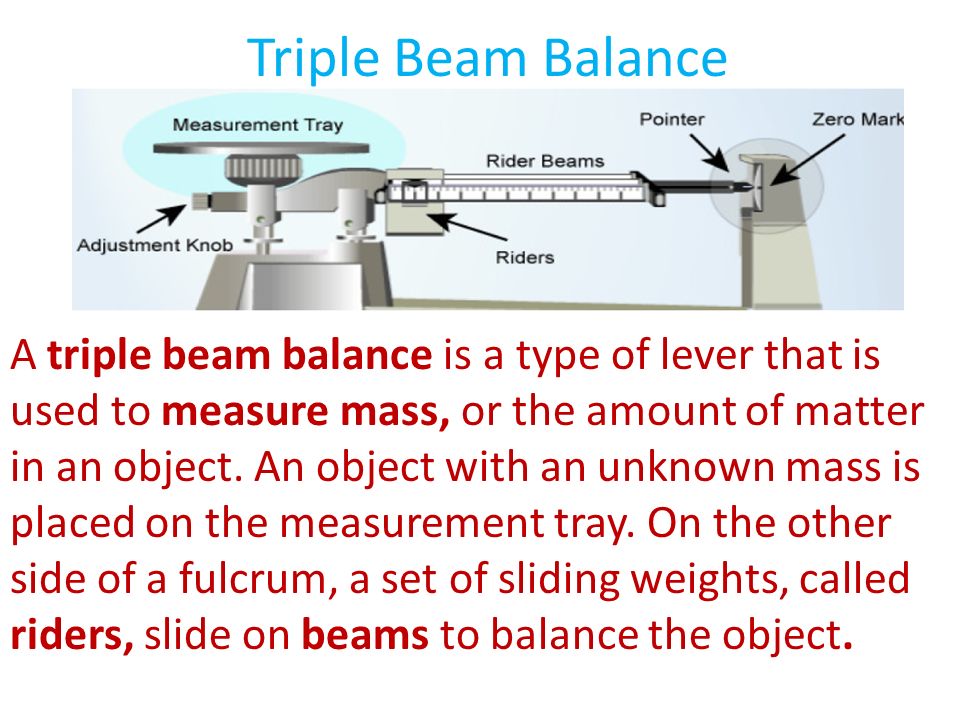 Triple Beam Balance

Measurement Tray
Pointer
Zero Mark
Rider Beams
Adjustment Knob
Riders

A triple beam balance is a type of lever that is used to measure mass, or the amount of matter in an object. An object with an unknown mass is placed on the measurement tray. On the other side of a fulcrum, a set of sliding weights, called riders, slide on beams to balance the object.